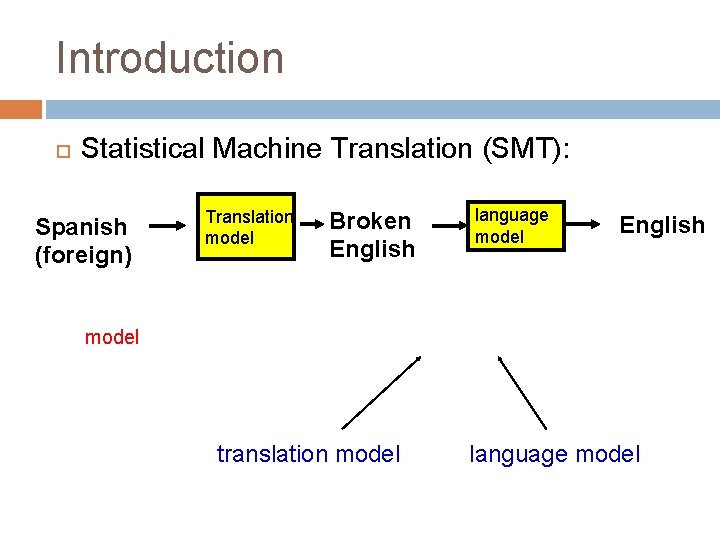 Introduction

Statistical Machine Translation (SMT):

Spanish (foreign)

Translation model

Broken English

language model

English

model

translation model

language model